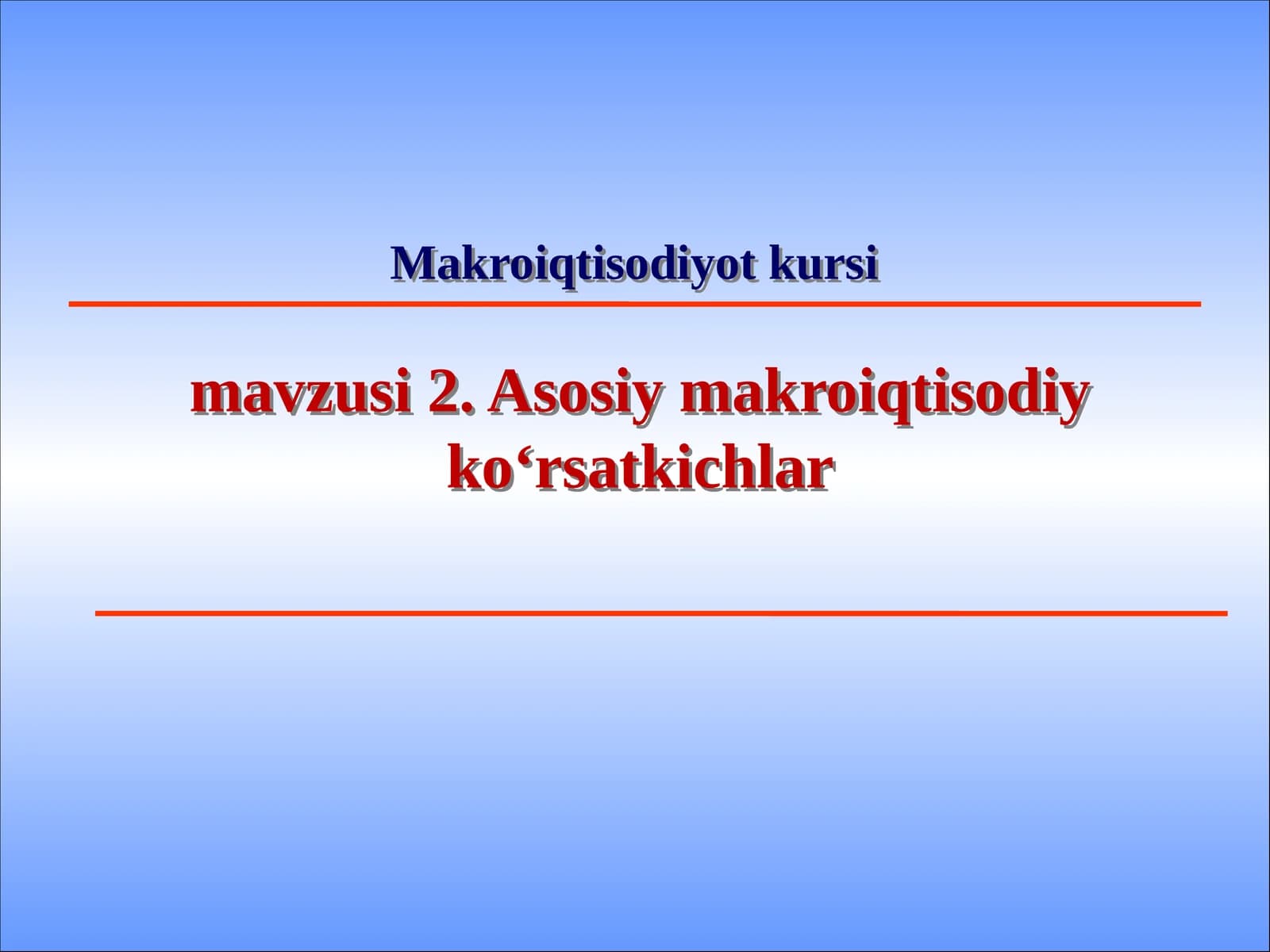 Makroiqtisodiyot kursi

mavzusi 2. Asosiy makroiqtisodiy ko‘rsatkichlar